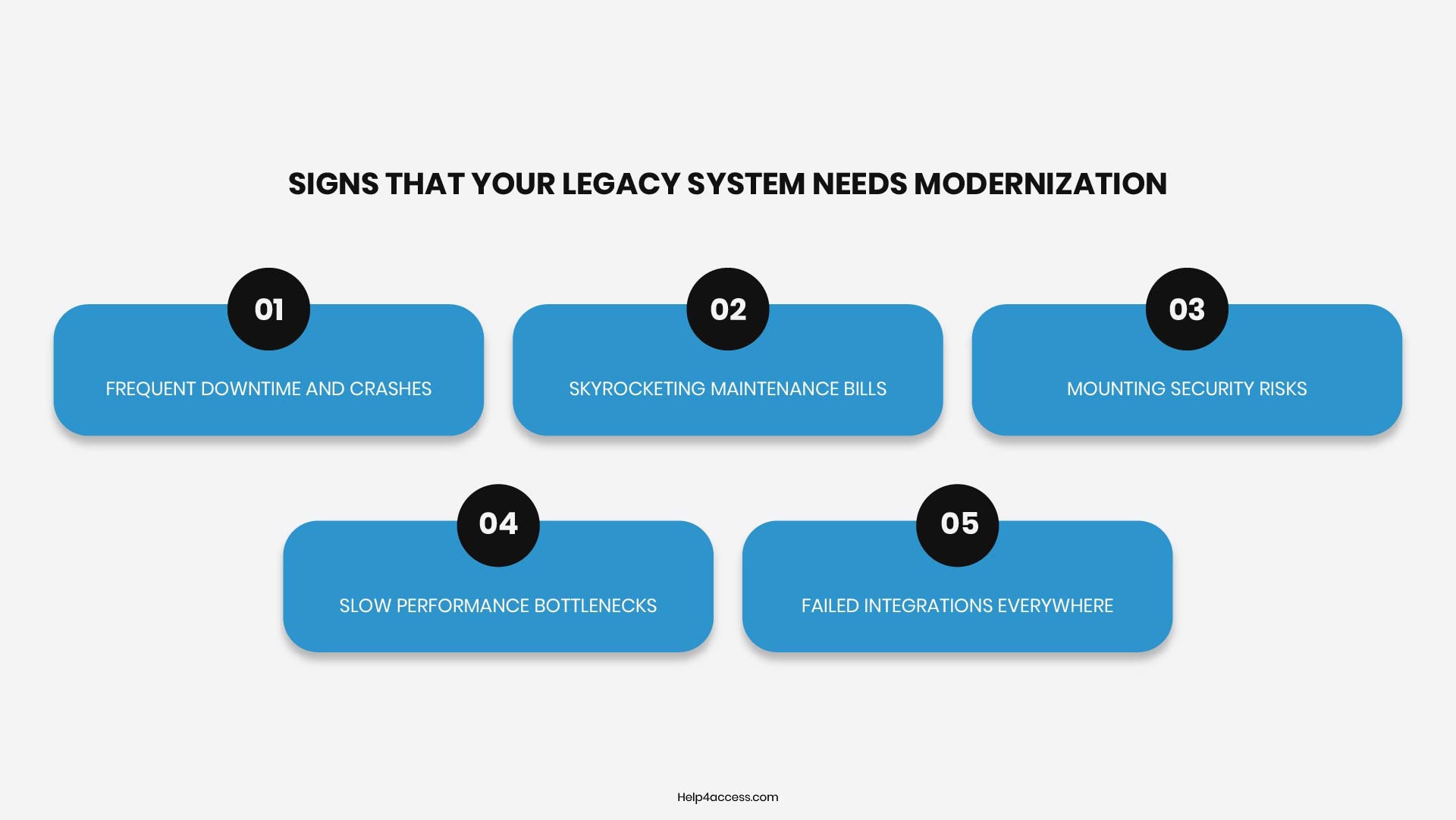 SIGNS THAT YOUR LEGACY SYSTEM NEEDS MODERNIZATION

01
FREQUENT DOWNTIME AND CRASHES

02
SKYROCKETING MAINTENANCE BILLS

03
MOUNTING SECURITY RISKS

04
SLOW PERFORMANCE BOTTLENECKS

05
FAILED INTEGRATIONS EVERYWHERE

Help4access.com